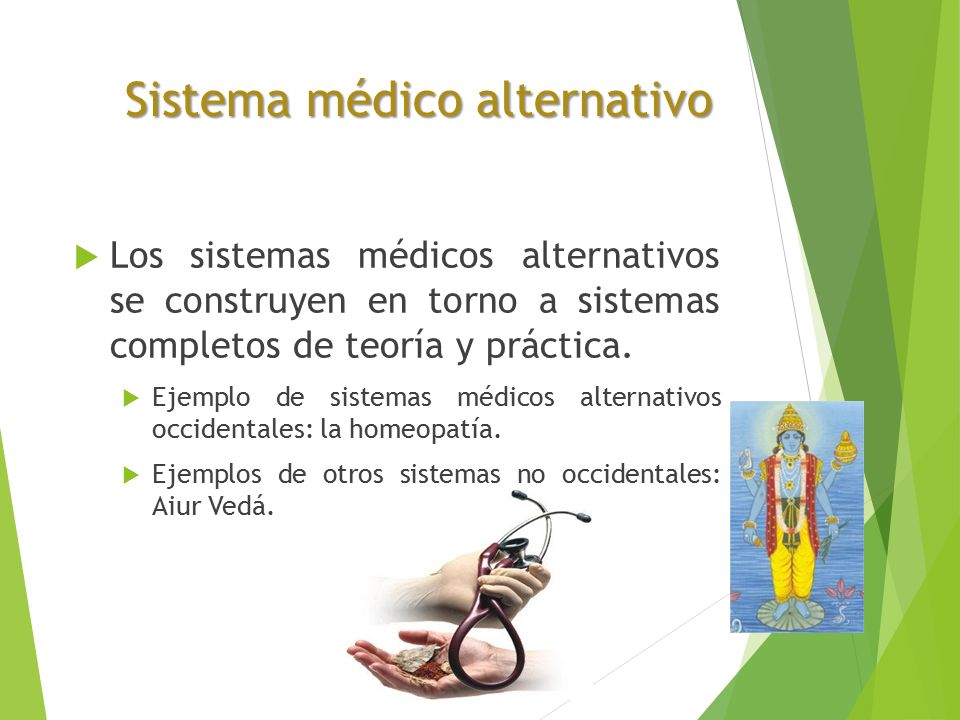 Sistema médico alternativo

Los sistemas médicos alternativos se construyen en torno a sistemas completos de teoría y práctica.

Ejemplo de sistemas médicos alternativos occidentales: la homeopatía.

Ejemplos de otros sistemas no occidentales: Aiur Vedá.